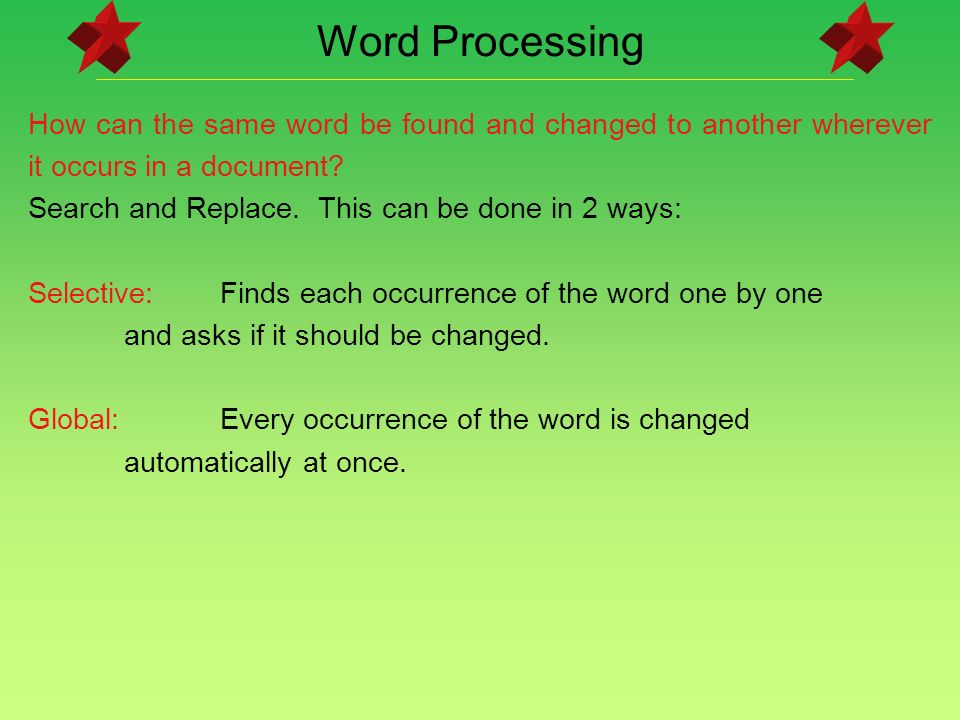 Word Processing

How can the same word be found and changed to another wherever it occurs in a document?
Search and Replace. This can be done in 2 ways:

Selective: Finds each occurrence of the word one by one and asks if it should be changed.

Global: Every occurrence of the word is changed automatically at once.